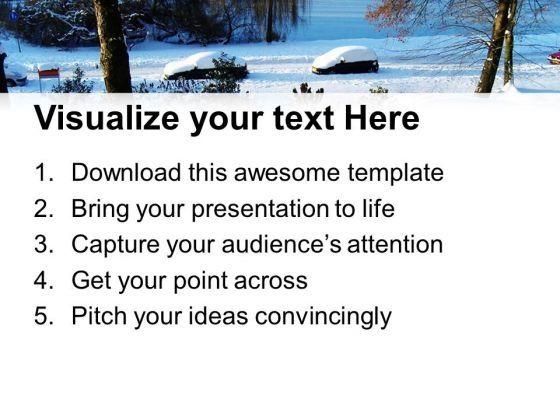 Visualize your text Here

1. Download this awesome template
2. Bring your presentation to life
3. Capture your audience’s attention
4. Get your point across
5. Pitch your ideas convincingly